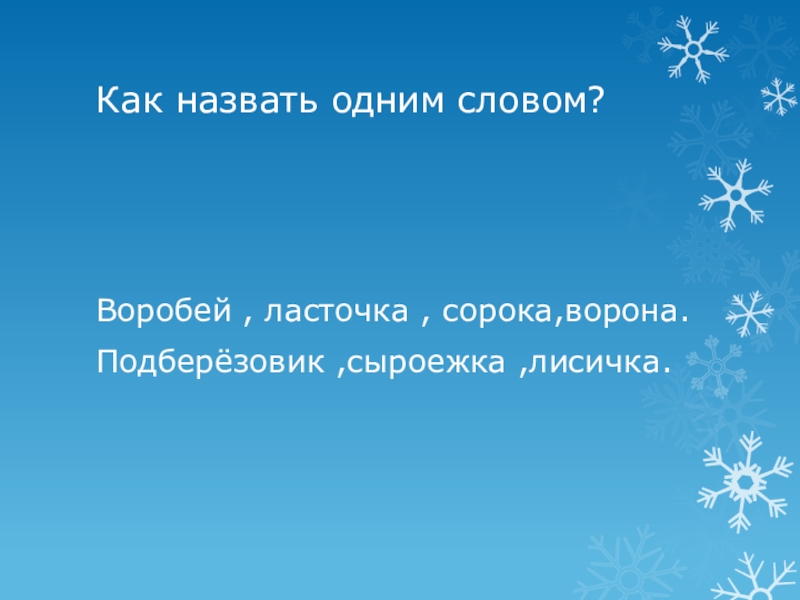 Как назвать одним словом?

Воробей , ласточка , сорока,ворона.

Подберёзовик ,сыроежка ,лисичка.